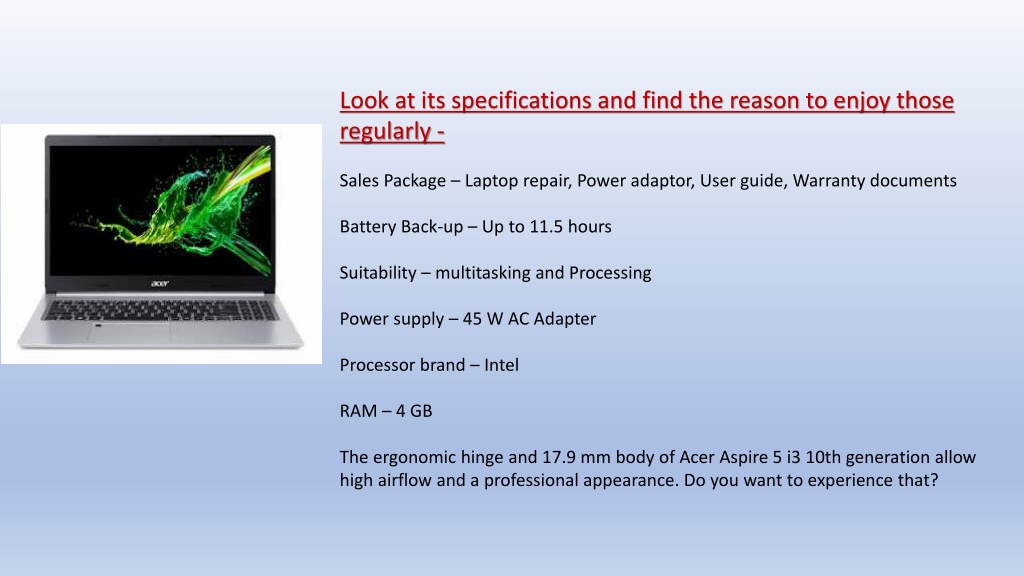 acer

Look at its specifications and find the reason to enjoy those regularly -

Sales Package – Laptop repair, Power adaptor, User guide, Warranty documents

Battery Back-up – Up to 11.5 hours

Suitability – multitasking and Processing

Power supply – 45 W AC Adapter

Processor brand – Intel

RAM – 4 GB

The ergonomic hinge and 17.9 mm body of Acer Aspire 5 i3 10th generation allow high airflow and a professional appearance. Do you want to experience that?